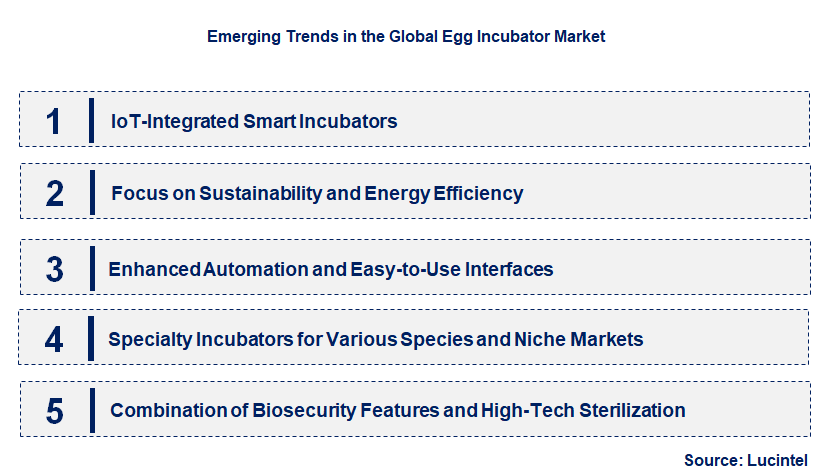 Emerging Trends in the Global Egg Incubator Market

1 IoT-Integrated Smart Incubators

2 Focus on Sustainability and Energy Efficiency

3 Enhanced Automation and Easy-to-Use Interfaces

4 Specialty Incubators for Various Species and Niche Markets

5 Combination of Biosecurity Features and High-Tech Sterilization

Source: Lucintel